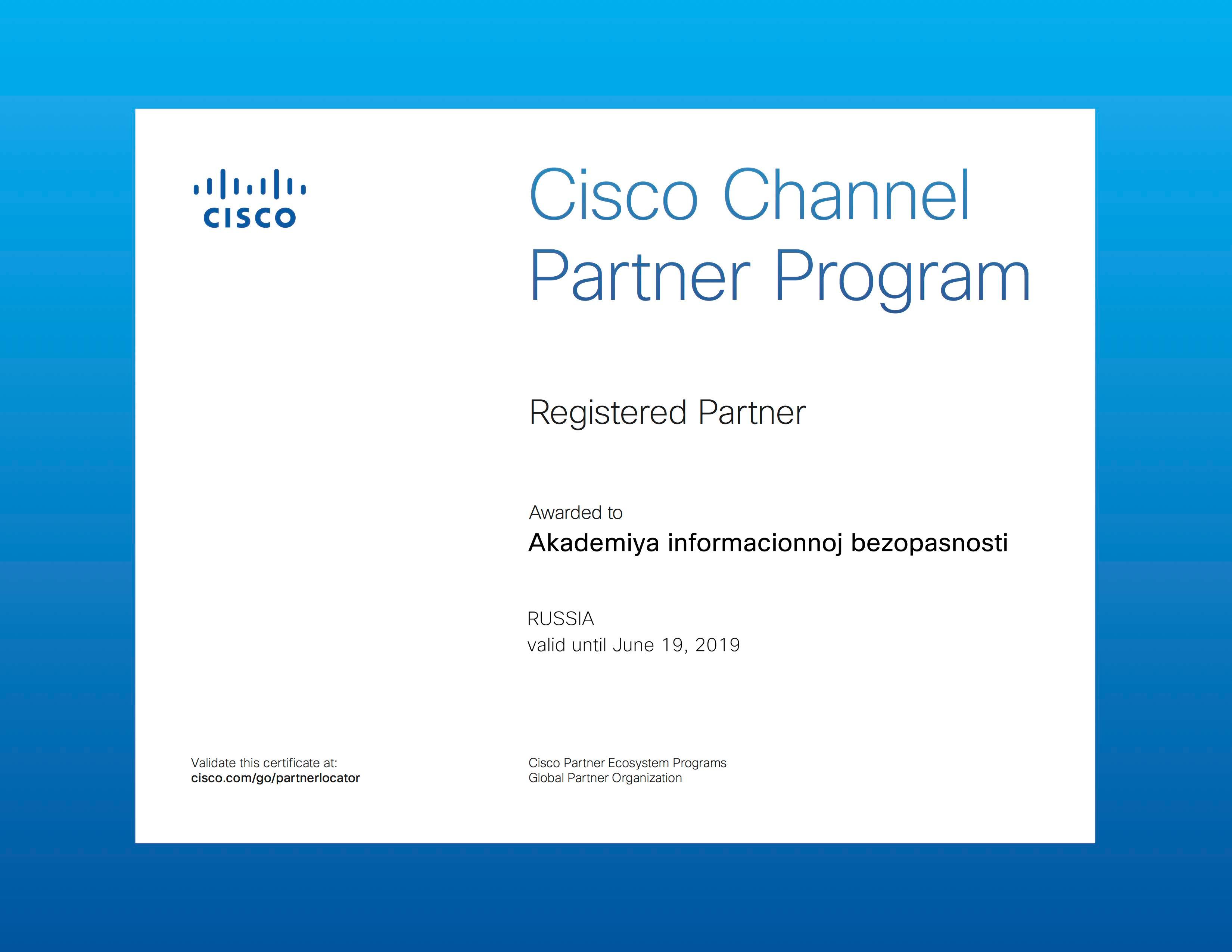 CISCO

Cisco Channel Partner Program

Registered Partner

Awarded to
Akademiya informacionnoj bezopasnosti

RUSSIA
valid until June 19, 2019

Validate this certificate at:
cisco.com/go/partnerlocator

Cisco Partner Ecosystem Programs
Global Partner Organization